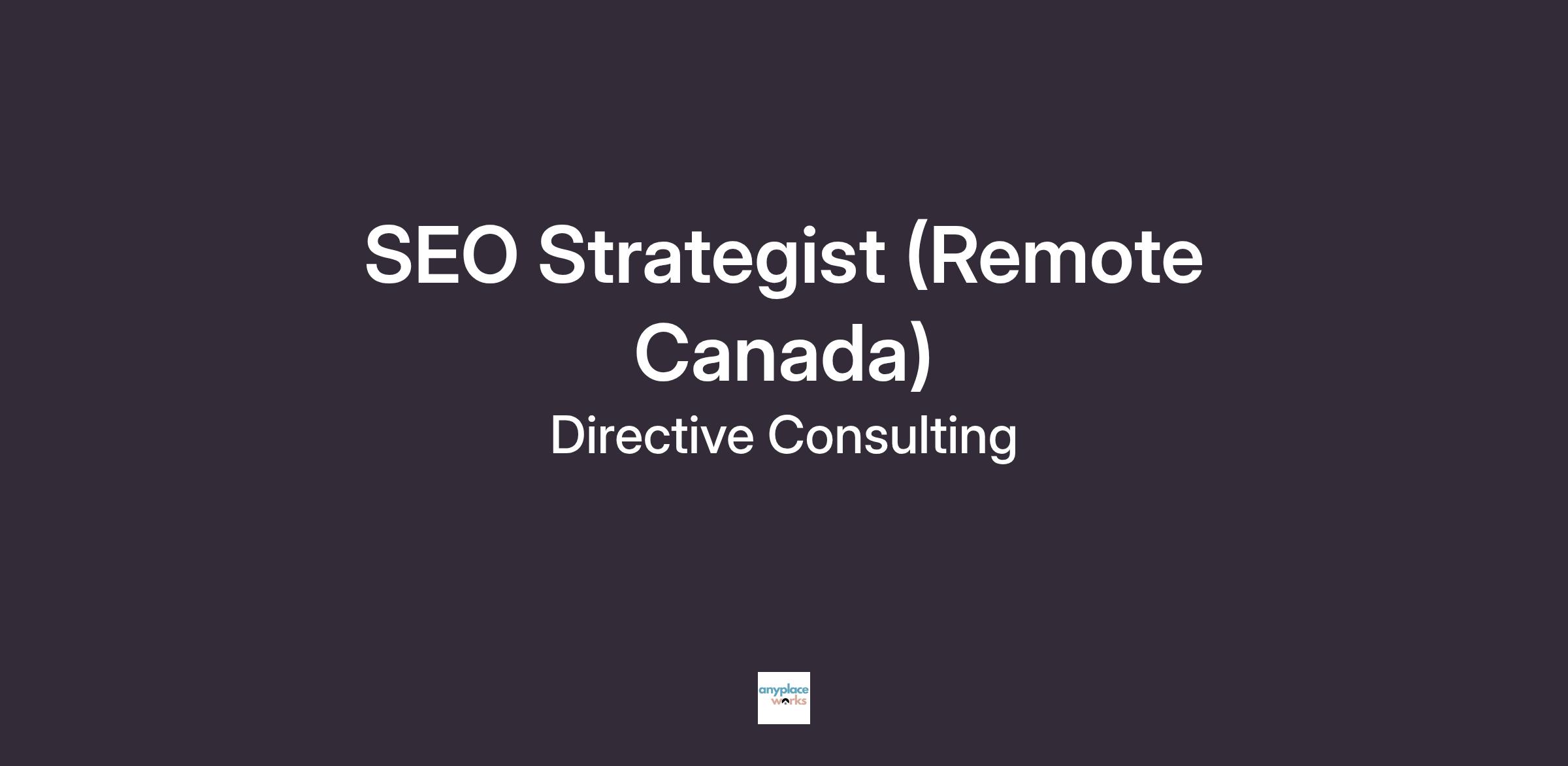 SEO Strategist (Remote Canada)

Directive Consulting

anyplace works